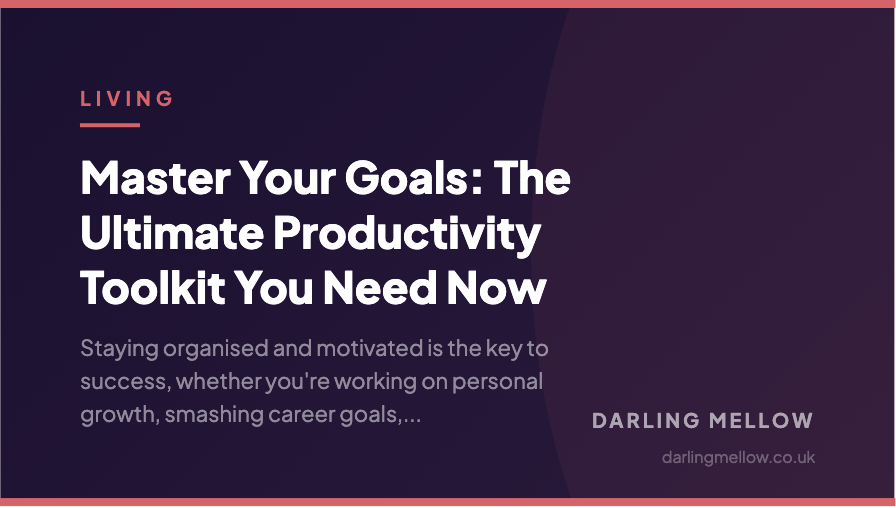 LIVING

Master Your Goals: The Ultimate Productivity Toolkit You Need Now

Staying organised and motivated is the key to success, whether you're working on personal growth, smashing career goals,...

DARLING MELLOW

darlingmellow.co.uk